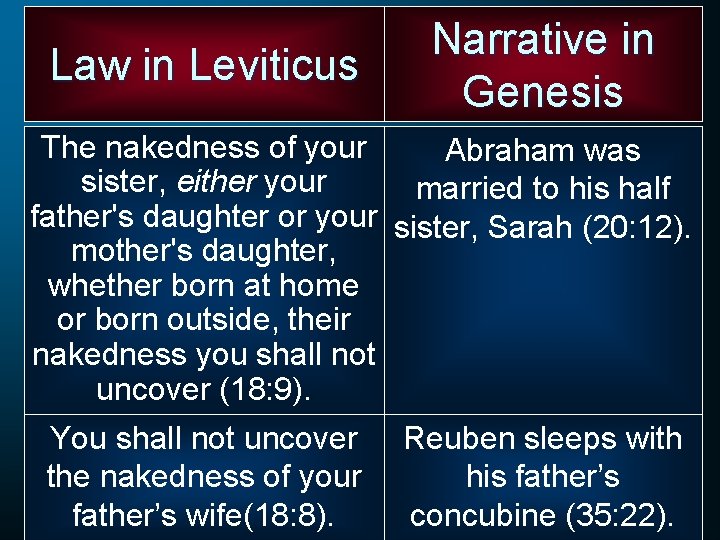 | Law in Leviticus | Narrative in Genesis |
|---|---|
| The nakedness of your sister, either your father's daughter or your mother's daughter, whether born at home or born outside, their nakedness you shall not uncover (18:9). | Abraham was married to his half sister, Sarah (20:12). |
| You shall not uncover the nakedness of your father's wife(18:8). | Reuben sleeps with his father's concubine (35:22). |